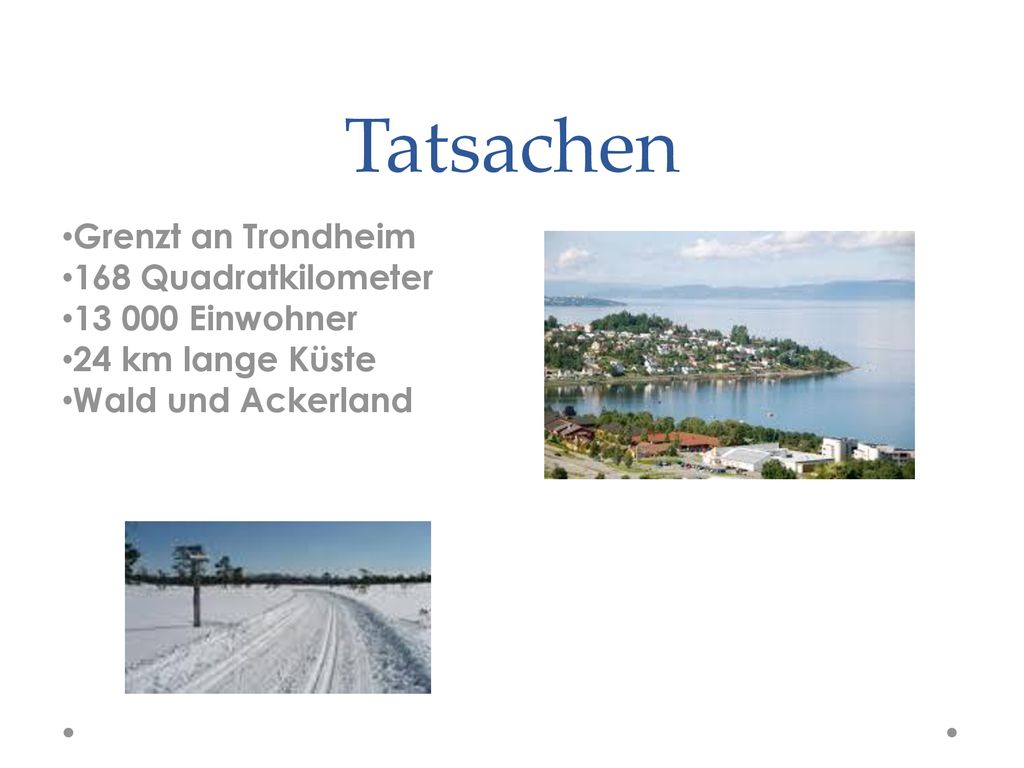 Tatsachen

•Grenzt an Trondheim
•168 Quadratkilometer
•13 000 Einwohner
•24 km lange Küste
•Wald und Ackerland